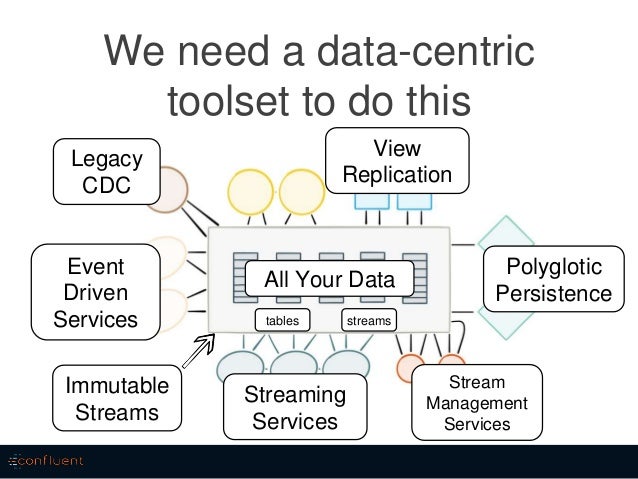 We need a data-centric toolset to do this

Legacy CDC

View Replication

Event Driven Services

All Your Data

tables

streams

Polyglotic Persistence

Immutable Streams

Streaming Services

Stream Management Services

confluent